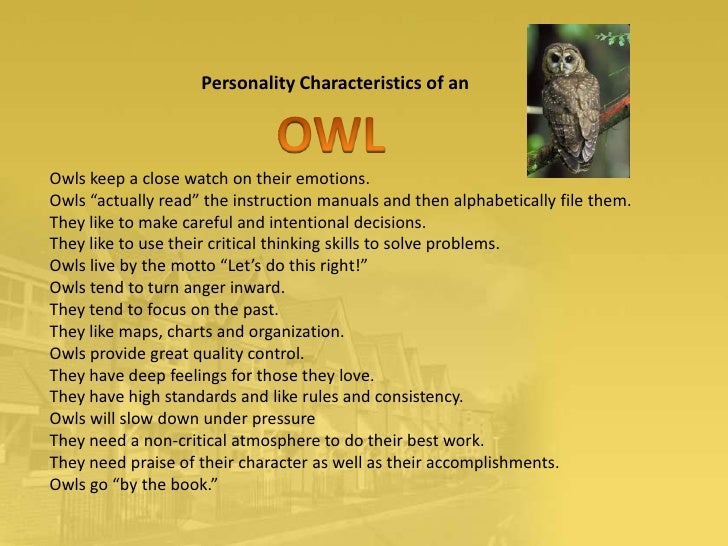 Personality Characteristics of an

OWL

Owls keep a close watch on their emotions.
Owls “actually read” the instruction manuals and then alphabetically file them.
They like to make careful and intentional decisions.
They like to use their critical thinking skills to solve problems.
Owls live by the motto “Let’s do this right!”
Owls tend to turn anger inward.
They tend to focus on the past.
They like maps, charts and organization.
Owls provide great quality control.
They have deep feelings for those they love.
They have high standards and like rules and consistency.
Owls will slow down under pressure
They need a non-critical atmosphere to do their best work.
They need praise of their character as well as their accomplishments.
Owls go “by the book.”